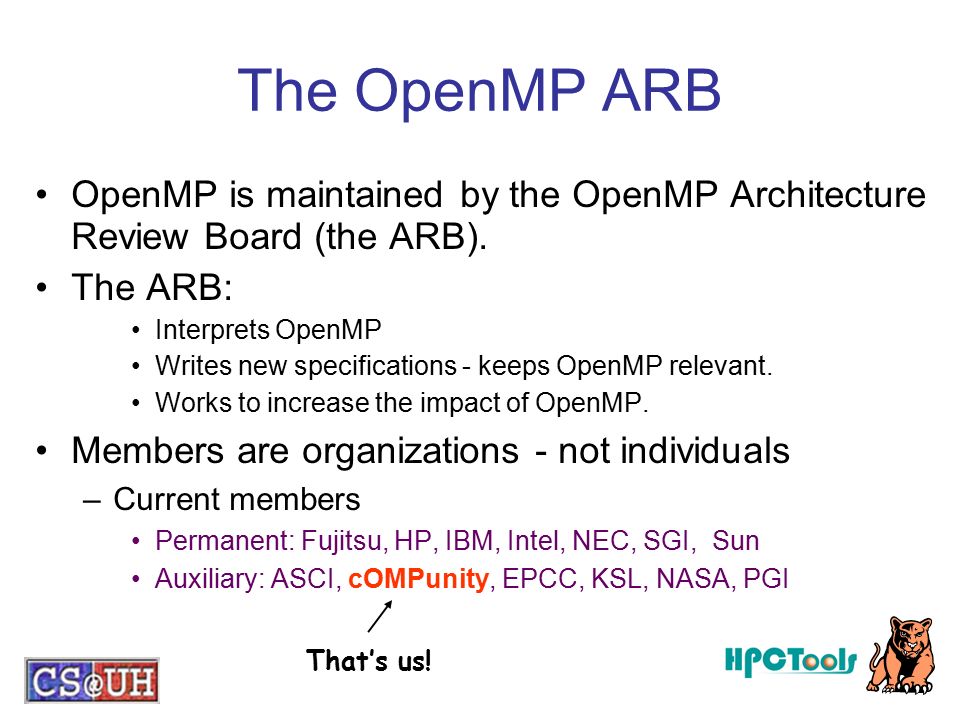 The OpenMP ARB

• OpenMP is maintained by the OpenMP Architecture Review Board (the ARB).
• The ARB:
  • Interprets OpenMP
  • Writes new specifications - keeps OpenMP relevant.
  • Works to increase the impact of OpenMP.
• Members are organizations - not individuals
  – Current members
    • Permanent: Fujitsu, HP, IBM, Intel, NEC, SGI, Sun
    • Auxiliary: ASCI, cOMPunity, EPCC, KSL, NASA, PGI

That's us!

CS@UH

HPCTools